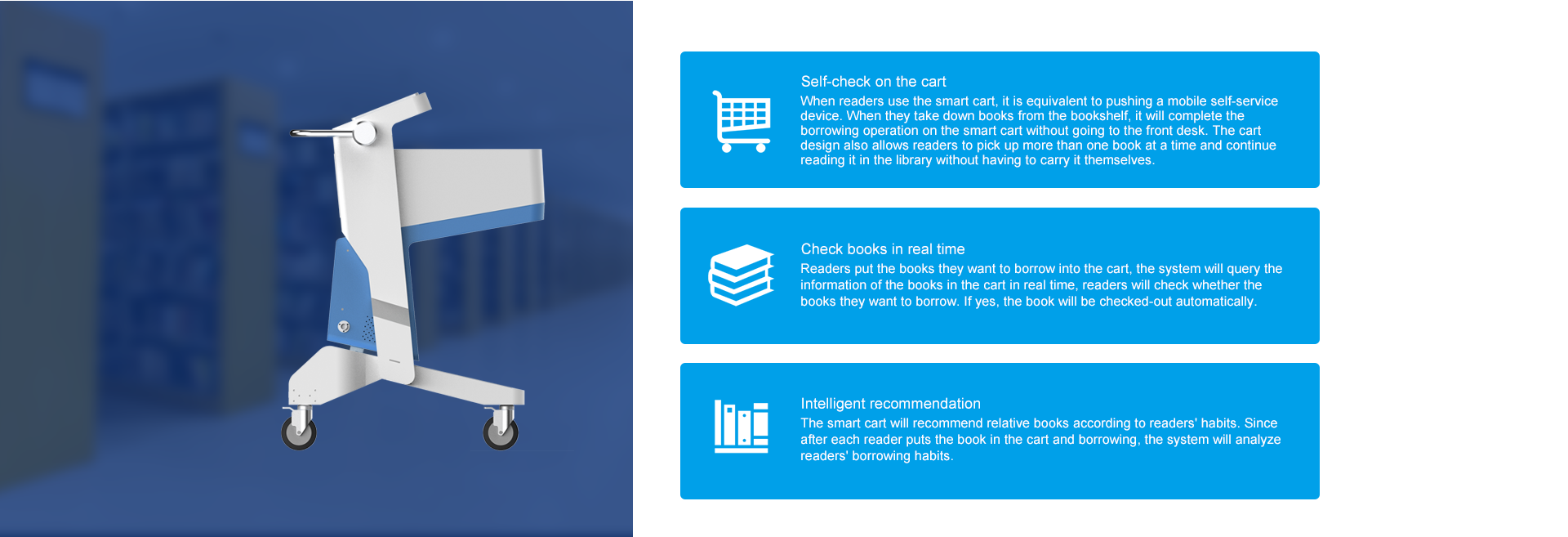 Self-check on the cart
When readers use the smart cart, it is equivalent to pushing a mobile self-service device. When they take down books from the bookshelf, it will complete the borrowing operation on the smart cart without going to the front desk. The cart design also allows readers to pick up more than one book at a time and continue reading it in the library without having to carry it themselves.

Check books in real time
Readers put the books they want to borrow into the cart, the system will query the information of the books in the cart in real time, readers will check whether the books they want to borrow. If yes, the book will be checked-out automatically.

Intelligent recommendation
The smart cart will recommend relative books according to readers' habits. Since after each reader puts the book in the cart and borrowing, the system will analyze readers' borrowing habits.